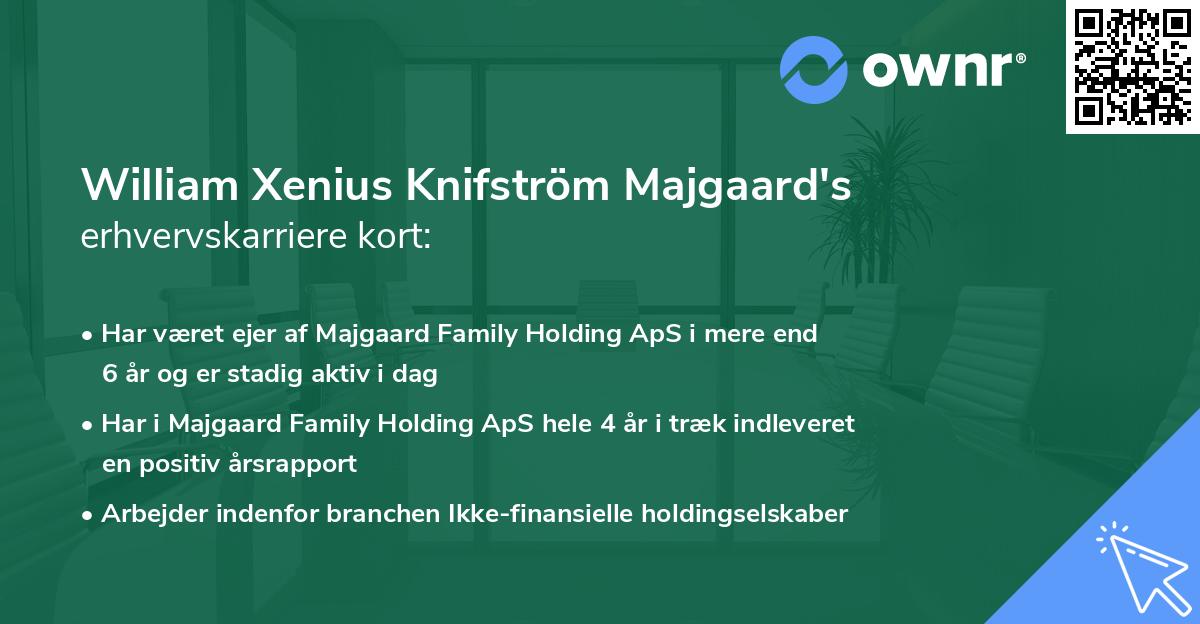 ownr®

William Xenius Knifström Majgaard's
erhvervskarriere kort:

• Har været ejer af Majgaard Family Holding ApS i mere end 6 år og er stadig aktiv i dag

• Har i Majgaard Family Holding ApS hele 4 år i træk indleveret en positiv årsrapport

• Arbejder indenfor branchen Ikke-finansielle holdingselskaber